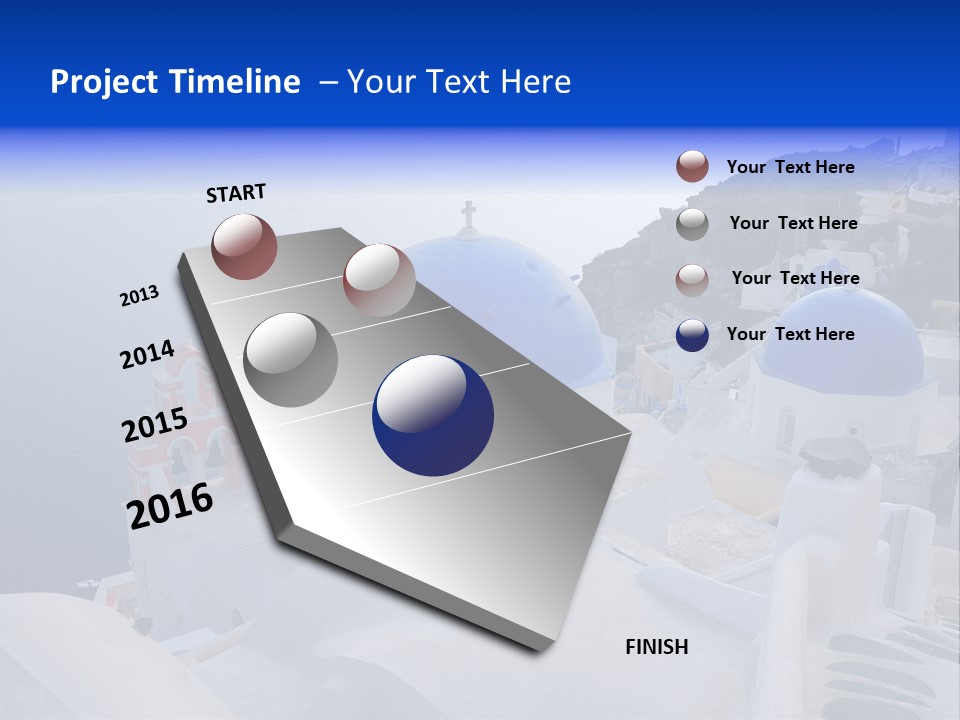 Project Timeline – Your Text Here

START

2013

2014

2015

2016

FINISH

Your Text Here

Your Text Here

Your Text Here

Your Text Here